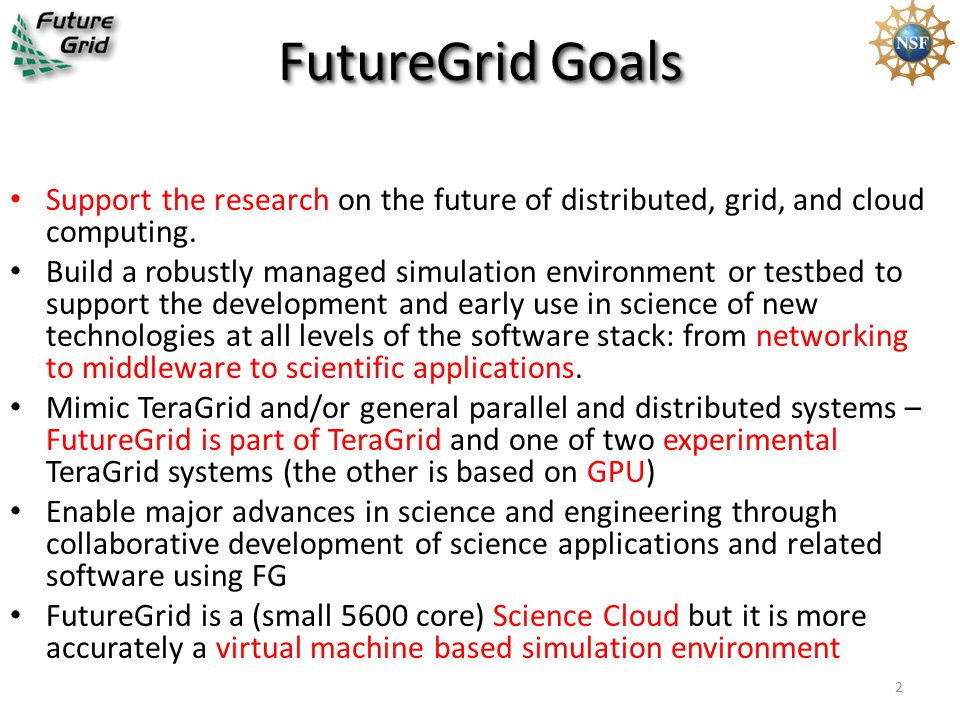 Future Grid

FutureGrid Goals

NSF

• Support the research on the future of distributed, grid, and cloud computing.
• Build a robustly managed simulation environment or testbed to support the development and early use in science of new technologies at all levels of the software stack: from networking to middleware to scientific applications.
• Mimic TeraGrid and/or general parallel and distributed systems – FutureGrid is part of TeraGrid and one of two experimental TeraGrid systems (the other is based on GPU)
• Enable major advances in science and engineering through collaborative development of science applications and related software using FG
• FutureGrid is a (small 5600 core) Science Cloud but it is more accurately a virtual machine based simulation environment

2